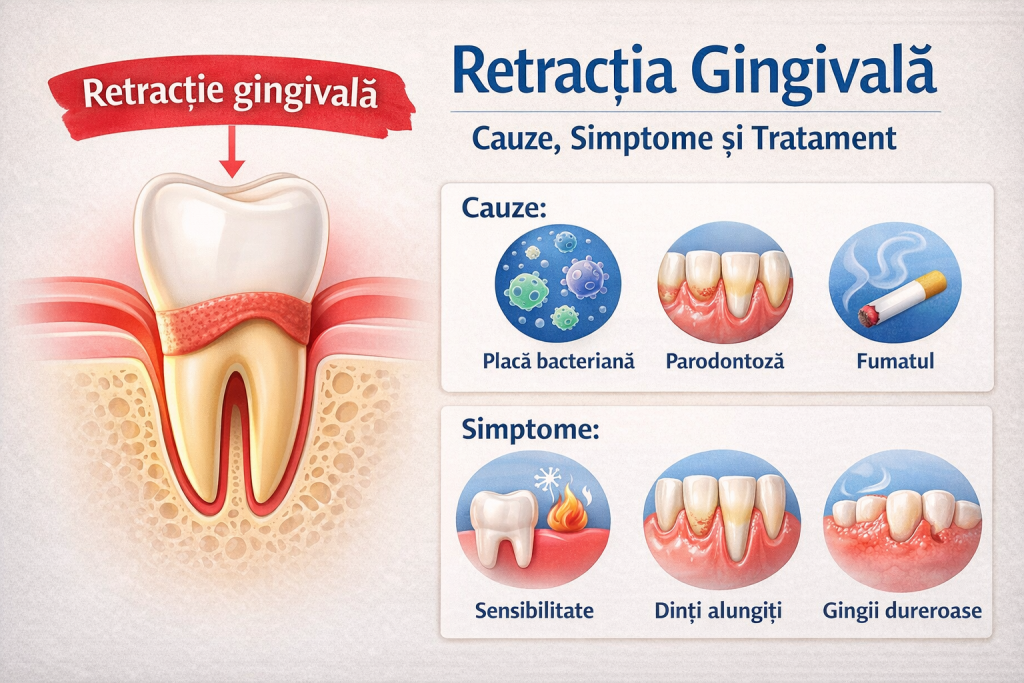 Retracție gingivală

Retracția Gingivală

Cauze, Simptome și Tratament

Cauze:

Placă bacteriană

Parodontoză

Fumatul

Simptome:

Sensibilitate

Dinți alungiți

Gingii dureroase